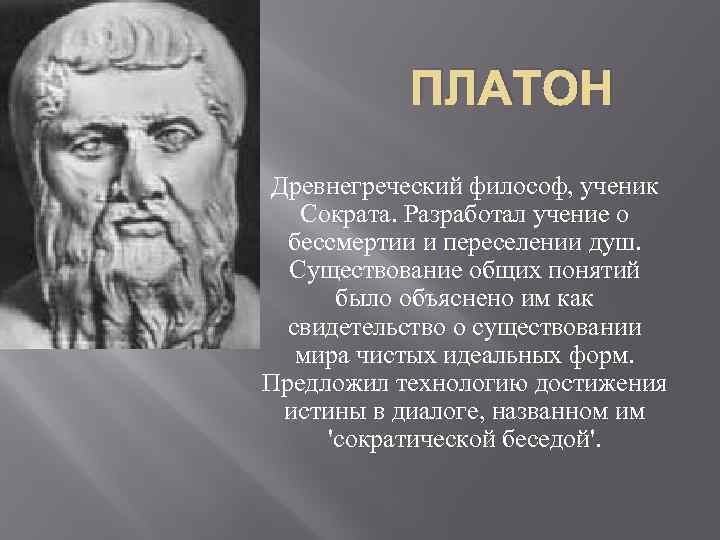 ПЛАТОН

Древнегреческий философ, ученик Сократа. Разработал учение о бессмертии и переселении душ. Существование общих понятий было объяснено им как свидетельство о существовании мира чистых идеальных форм. Предложил технологию достижения истины в диалоге, названном им 'сократической беседой'.